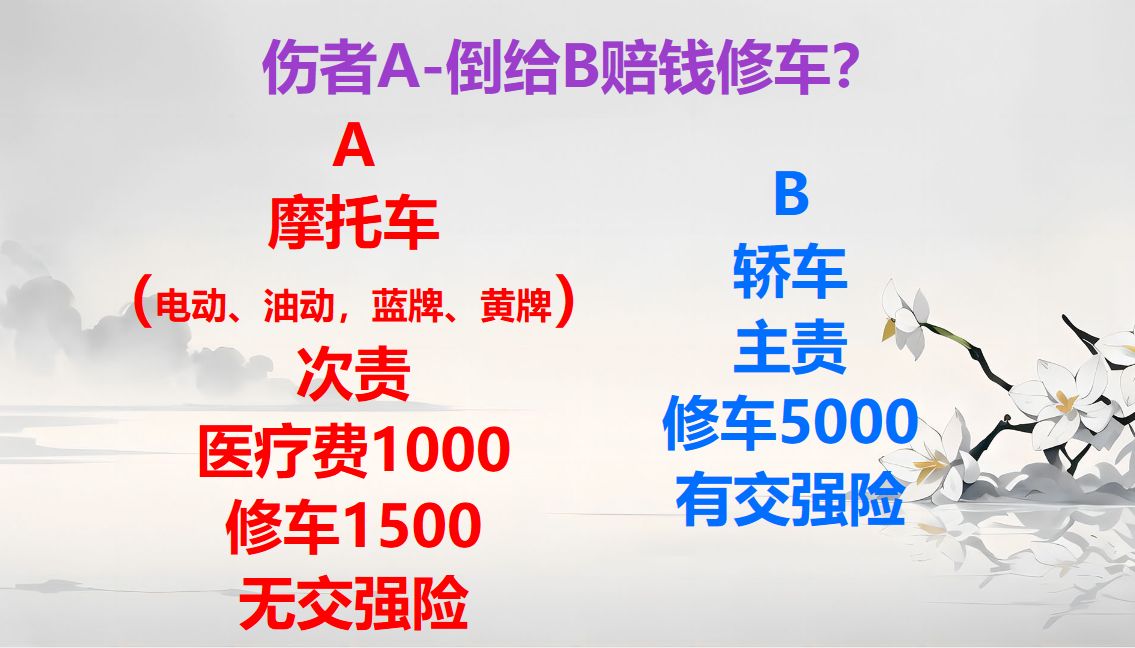 伤者A-倒给B赔钱修车？

A
摩托车
（电动、油动，蓝牌、黄牌）
次责
医疗费1000
修车1500
无交强险

B
轿车
主责
修车5000
有交强险